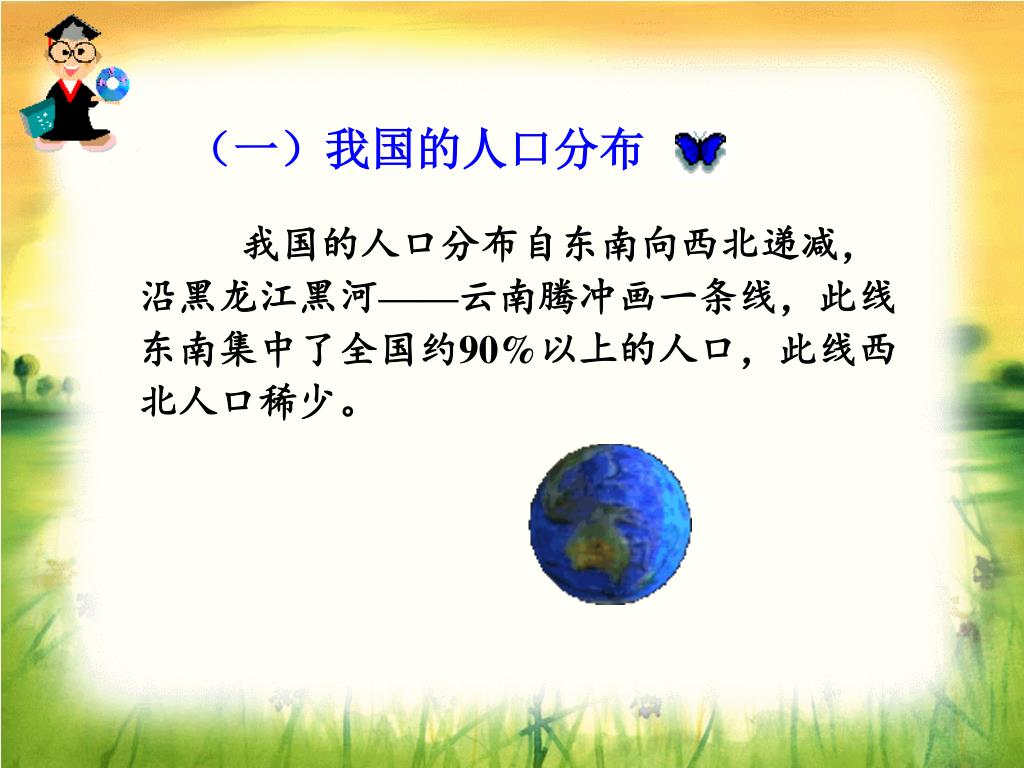 （一）我国的人口分布

我国的人口分布自东南向西北递减，沿黑龙江黑河——云南腾冲画一条线，此线东南集中了全国约90％以上的人口，此线西北人口稀少。